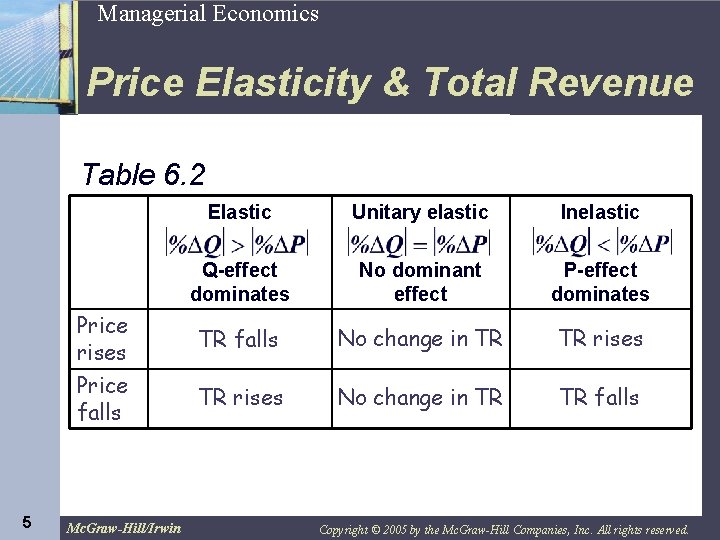 Managerial Economics

Price Elasticity & Total Revenue

Table 6.2

| | Elastic $|\%\Delta Q| > |\%\Delta P|$ Q-effect dominates | Unitary elastic $|\%\Delta Q| = |\%\Delta P|$ No dominant effect | Inelastic $|\%\Delta Q| < |\%\Delta P|$ P-effect dominates |
|---|---|---|---|
| Price rises | TR falls | No change in TR | TR rises |
| Price falls | TR rises | No change in TR | TR falls |

5

McGraw-Hill/Irwin

Copyright © 2005 by the McGraw-Hill Companies, Inc. All rights reserved.